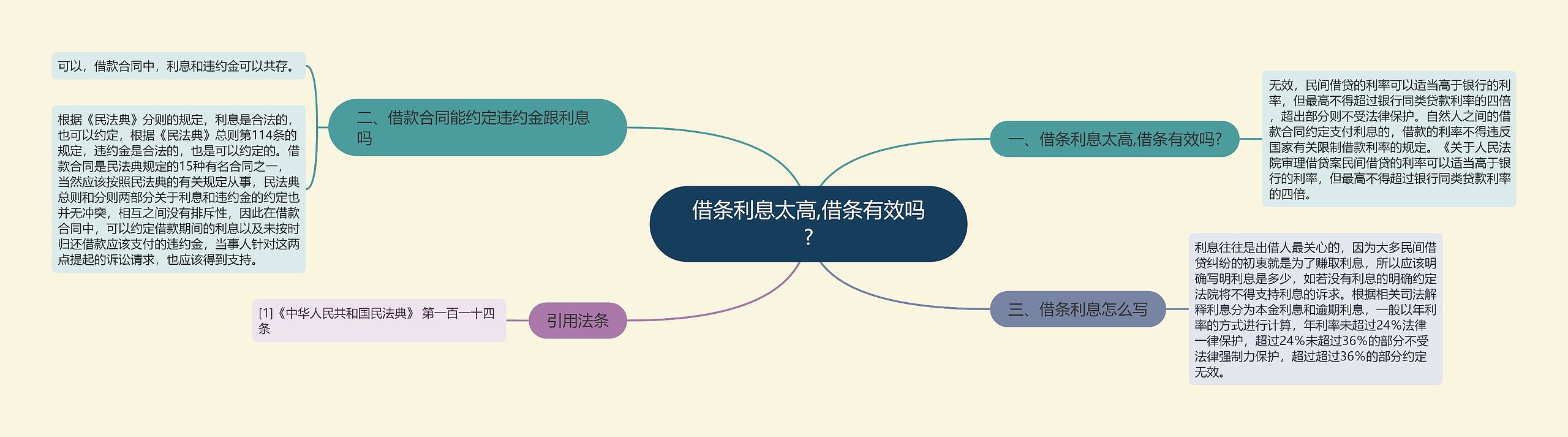 借条利息太高,借条有效吗？

一、借条利息太高,借条有效吗？

无效，民间借贷的利率可以适当高于银行的利率，但最高不得超过银行同类贷款利率的四倍，超出部分则不受法律保护。自然人之间的借款合同约定支付利息的，借款的利率不得违反国家有关限制借款利率的规定。《关于人民法院审理借贷案民间借贷的利率可以适当高于银行的利率，但最高不得超过银行同类贷款利率的四倍。

二、借款合同能约定违约金跟利息吗

可以，借款合同中，利息和违约金可以共存。

根据《民法典》分则的规定，利息是合法的，也可以约定，根据《民法典》总则第114条的规定，违约金是合法的，也是可以约定的。借款合同是民法典规定的15种有名合同之一，当然应该按照民法典的有关规定从事，民法典总则和分则两部分关于利息和违约金的约定也并无冲突，相互之间没有排斥性，因此在借款合同中，可以约定借款期间的利息以及未按时归还借款应该支付的违约金，当事人针对这两点提起的诉讼请求，也应该得到支持。

三、借条利息怎么写

利息往往是出借人最关心的，因为大多民间借贷纠纷的初衷就是为了赚取利息，所以应该明确写明利息是多少，如若没有利息的明确约定法院将不得支持利息的诉求。根据相关司法解释利息分为本金利息和逾期利息，一般以年利率的方式进行计算，年利率未超过24%法律一律保护，超过24%未超过36%的部分不受法律强制力保护，超过超过36%的部分约定无效。

引用法条

[1]《中华人民共和国民法典》 第一百一十四条